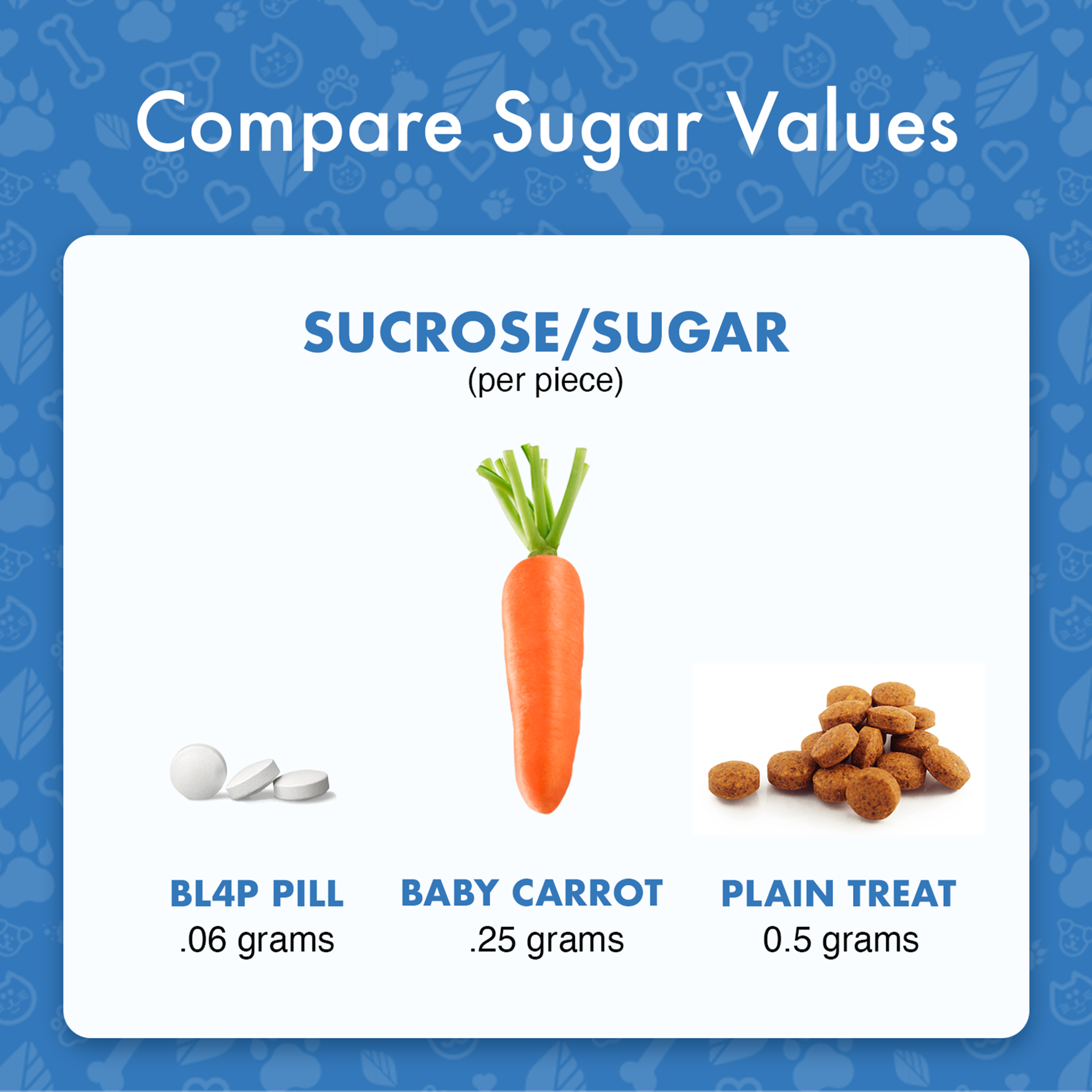 Compare Sugar Values

SUCROSE/SUGAR
(per piece)

BL4P PILL
.06 grams

BABY CARROT
.25 grams

PLAIN TREAT
0.5 grams